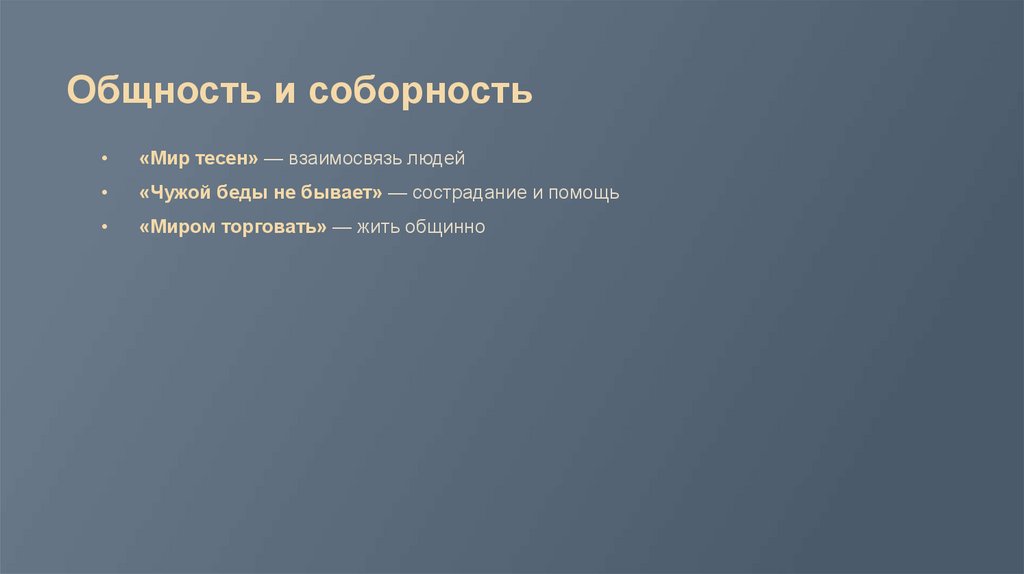 Общность и соборность

• «Мир тесен» — взаимосвязь людей
• «Чужой беды не бывает» — сострадание и помощь
• «Миром торговать» — жить общинно